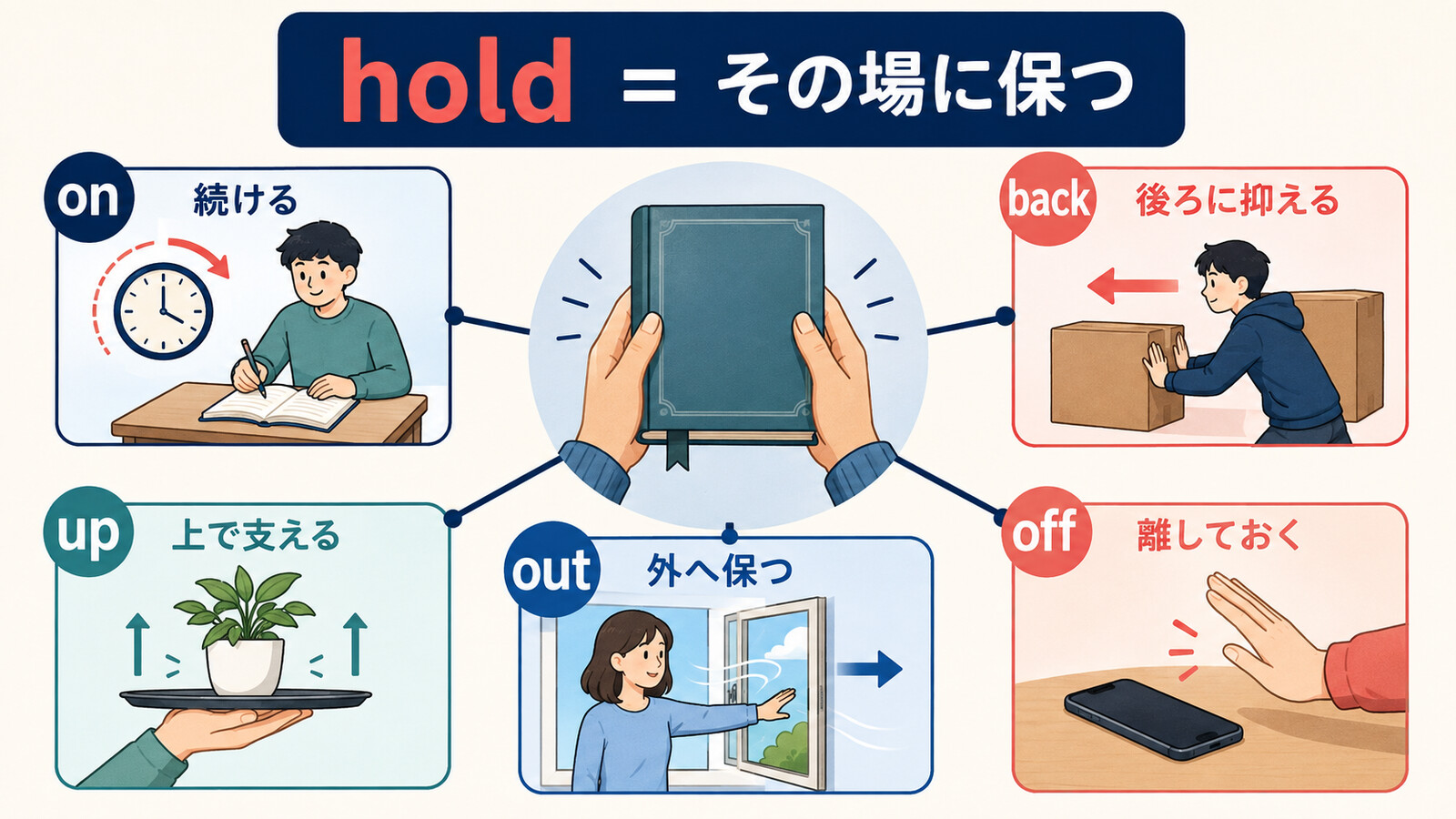 hold = その場に保つ

on 続ける

back 後ろに抑える

up 上で支える

out 外へ保つ

off 離しておく